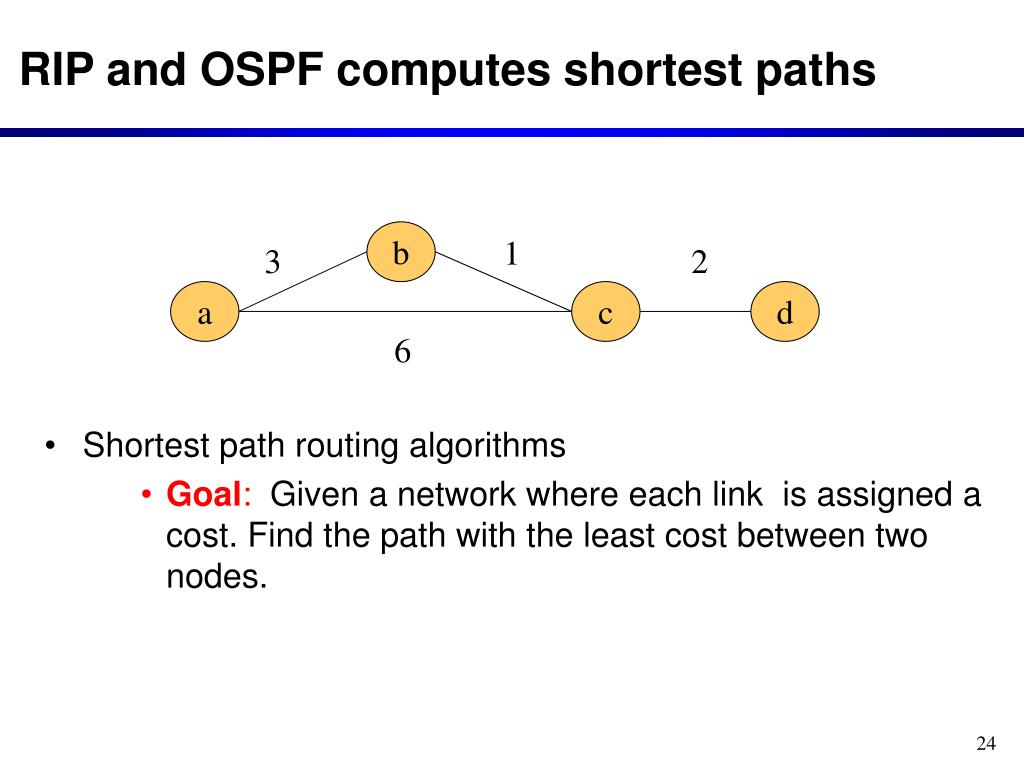 RIP and OSPF computes shortest paths

3
b
1
2
a
c
d
6

• Shortest path routing algorithms
  • Goal: Given a network where each link is assigned a cost. Find the path with the least cost between two nodes.

24